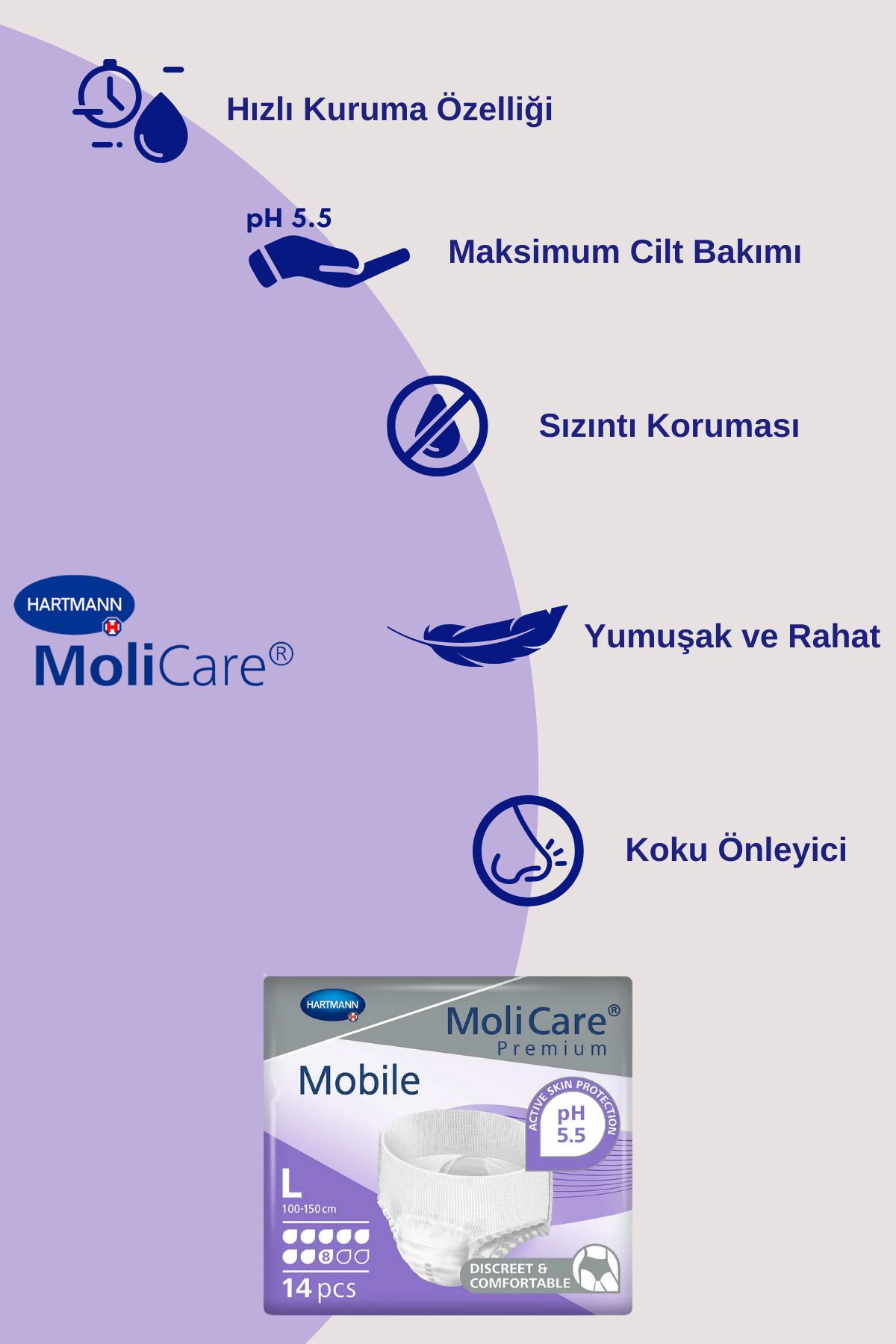 Hızlı Kuruma Özelliği

pH 5.5

Maksimum Cilt Bakımı

Sızıntı Koruması

HARTMANN

MoliCare®

Yumuşak ve Rahat

Koku Önleyici

HARTMANN

MoliCare®
Premium

Mobile

ACTIVE SKIN PROTECTION
pH
5.5

L
100-150 cm

8

14 pcs

DISCREET & COMFORTABLE